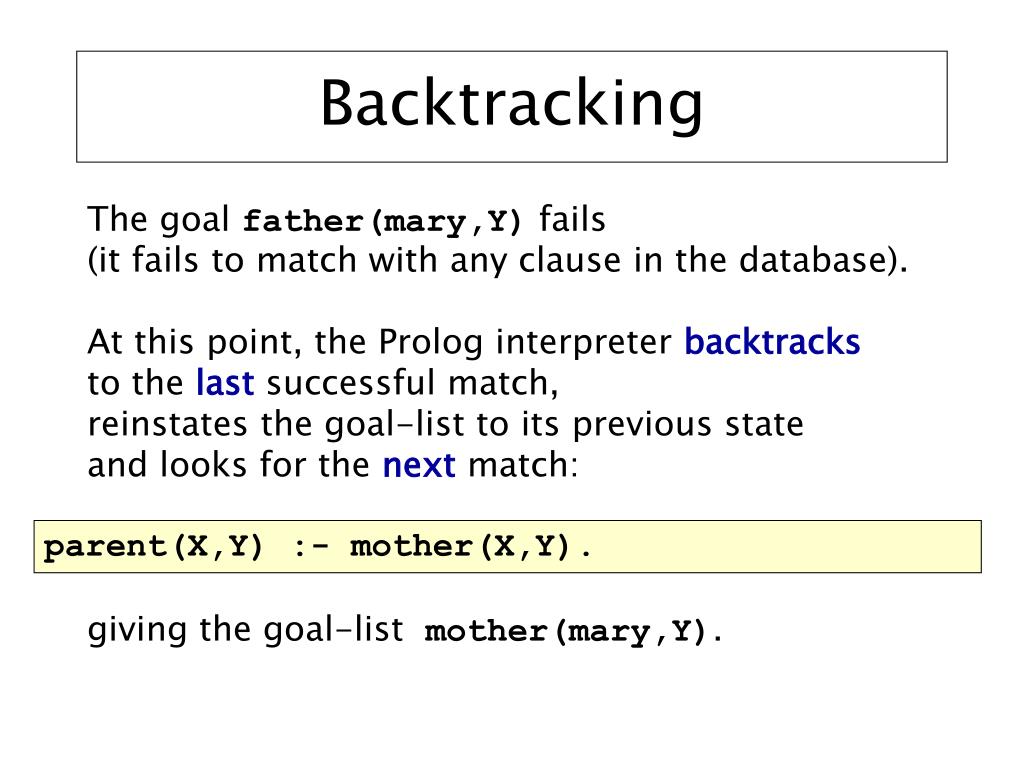 Backtracking

The goal father(mary,Y) fails
(it fails to match with any clause in the database).

At this point, the Prolog interpreter backtracks to the last successful match, reinstates the goal-list to its previous state and looks for the next match:

parent(X,Y) :- mother(X,Y).

giving the goal-list mother(mary,Y).